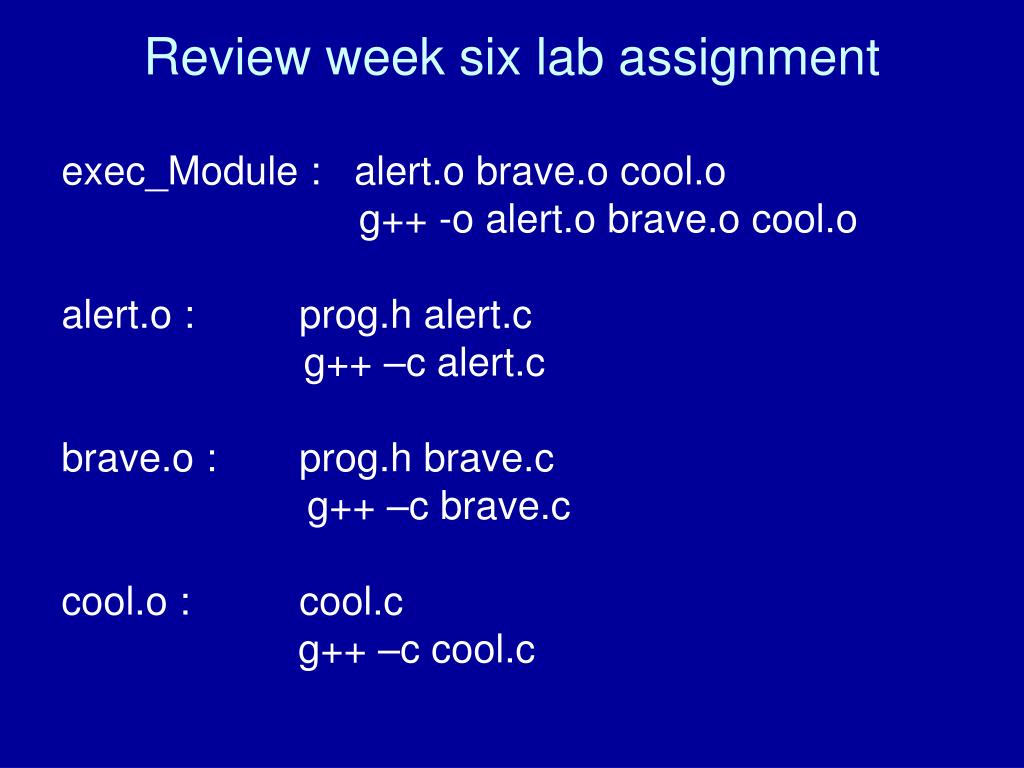 Review week six lab assignment

exec_Module : alert.o brave.o cool.o
g++ -o alert.o brave.o cool.o

alert.o : prog.h alert.c
g++ –c alert.c

brave.o : prog.h brave.c
g++ –c brave.c

cool.o : cool.c
g++ –c cool.c